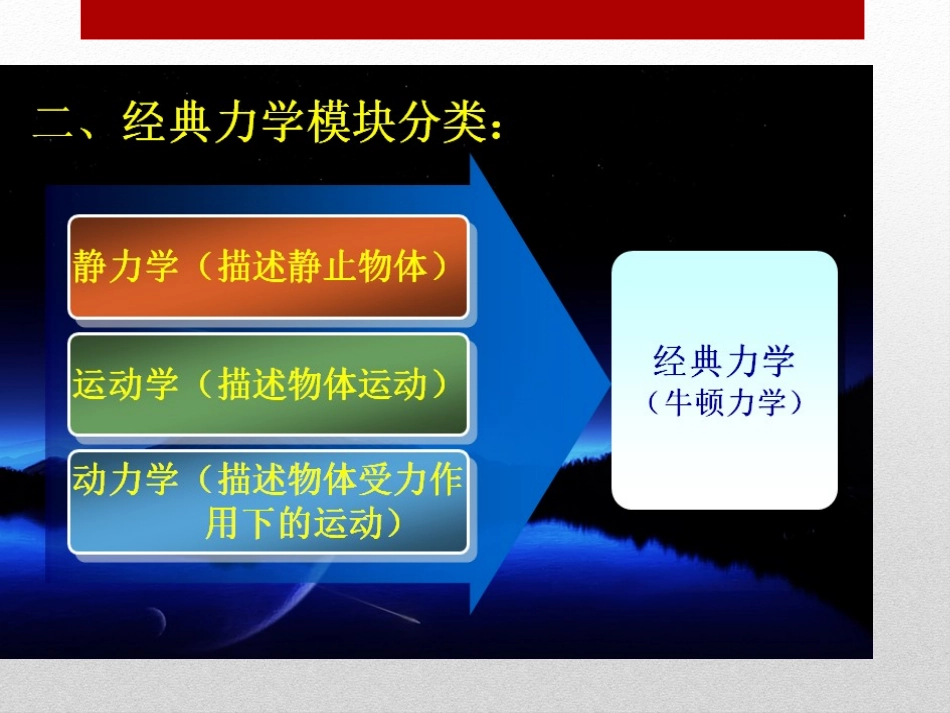 二、经典力学模块分类：

静力学（描述静止物体）

运动学（描述物体运动）

动力学（描述物体受力作用下的运动）

经典力学
（牛顿力学）